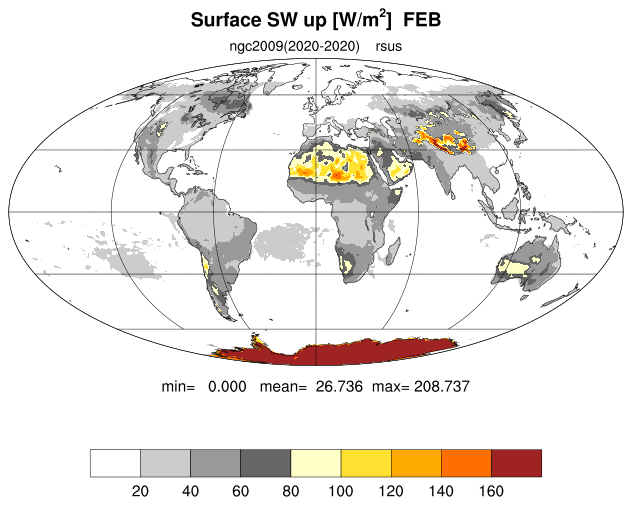 Surface SW up [W/m$^2$] FEB

ngc2009(2020-2020) rsus

min= 0.000 mean= 26.736 max= 208.737

20 40 60 80 100 120 140 160